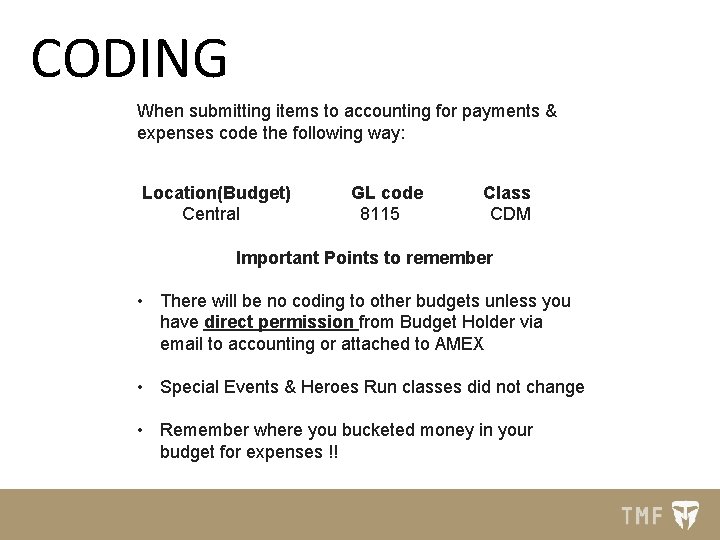 CODING

When submitting items to accounting for payments & expenses code the following way:

| Location(Budget) | GL code | Class |
|---|---|---|
| Central | 8115 | CDM |

Important Points to remember

• There will be no coding to other budgets unless you have direct permission from Budget Holder via email to accounting or attached to AMEX

• Special Events & Heroes Run classes did not change

• Remember where you bucketed money in your budget for expenses !!

TMF